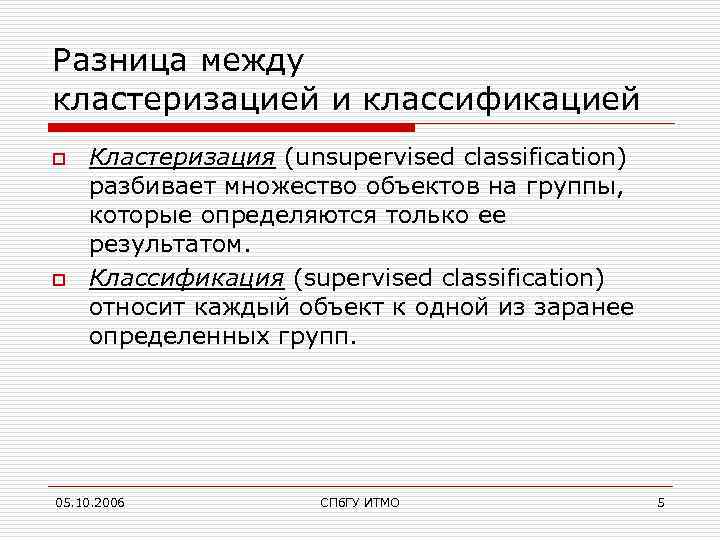 Разница между кластеризацией и классификацией

Кластеризация (unsupervised classification) разбивает множество объектов на группы, которые определяются только ее результатом.

Классификация (supervised classification) относит каждый объект к одной из заранее определенных групп.

05.10.2006

СПбГУ ИТМО

5